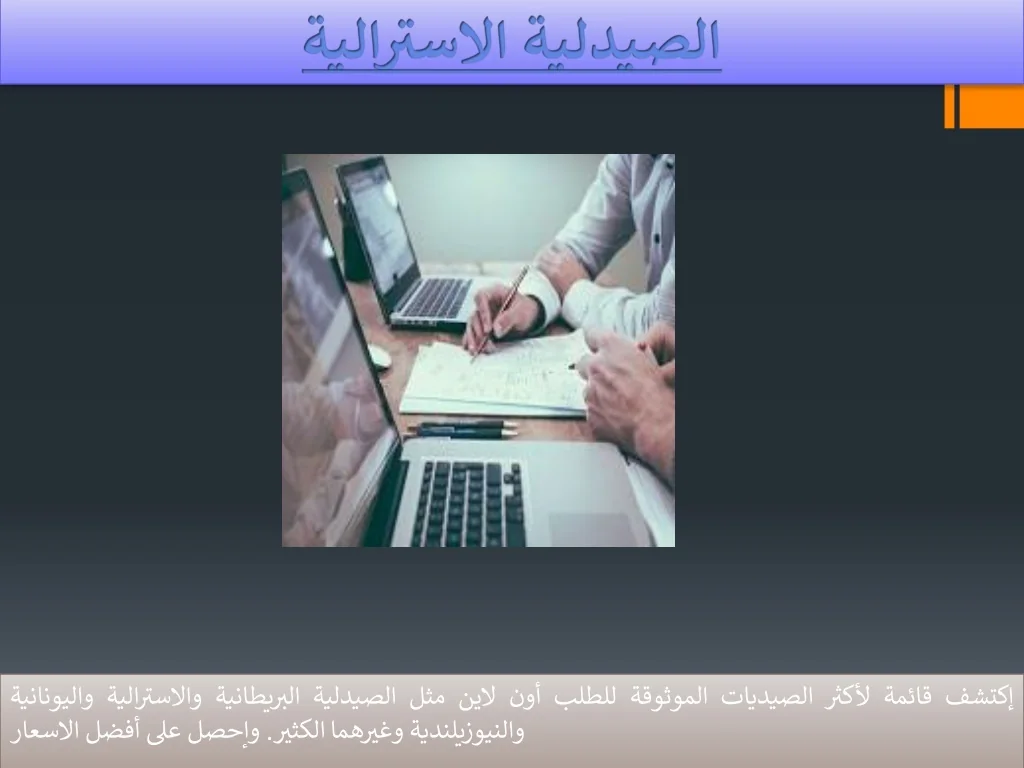 الصيدلية الاسترالية

إكتشف قائمة لأكثر الصيديات الموثوقة للطلب أون لاين مثل الصيدلية البريطانية والاسترالية واليونانية والنيوزيلندية وغيرهما الكثير. وإحصل على أفضل الاسعار